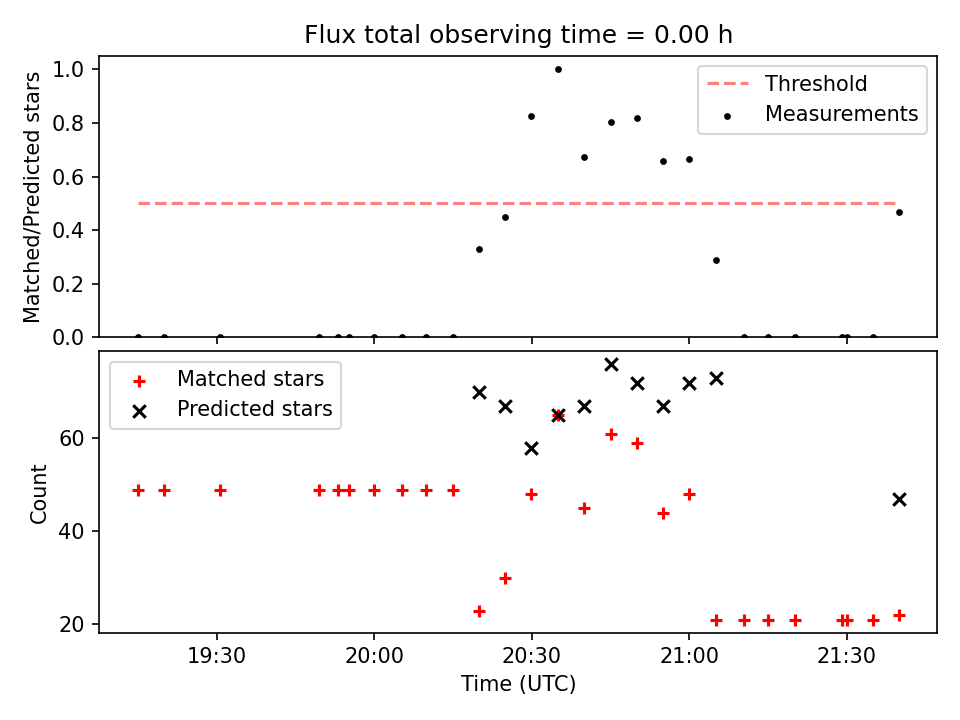 Flux total observing time = 0.00 h

Matched/Predicted stars

1.0
0.8
0.6
0.4
0.2
0.0

Threshold
Measurements

Count

60
40
20

Matched stars
Predicted stars

19:30
20:00
20:30
21:00
21:30

Time (UTC)